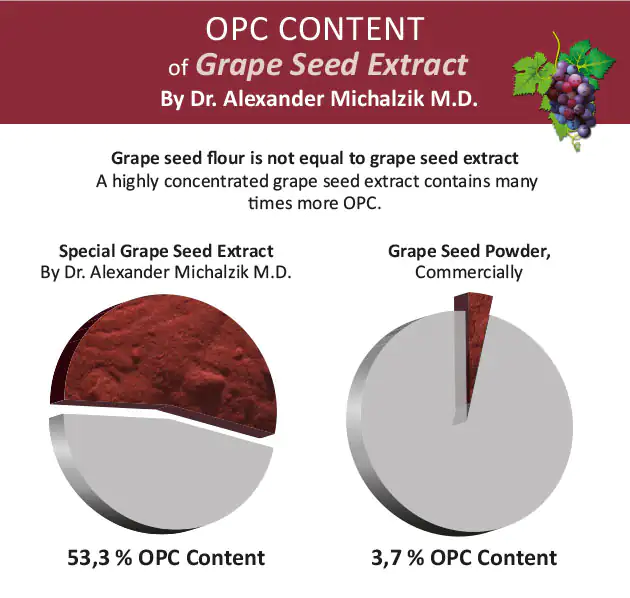 OPC CONTENT
of Grape Seed Extract
By Dr. Alexander Michalzik M.D.

Grape seed flour is not equal to grape seed extract
A highly concentrated grape seed extract contains many times more OPC.

Special Grape Seed Extract
By Dr. Alexander Michalzik M.D.

53,3 % OPC Content

Grape Seed Powder,
Commercially

3,7 % OPC Content